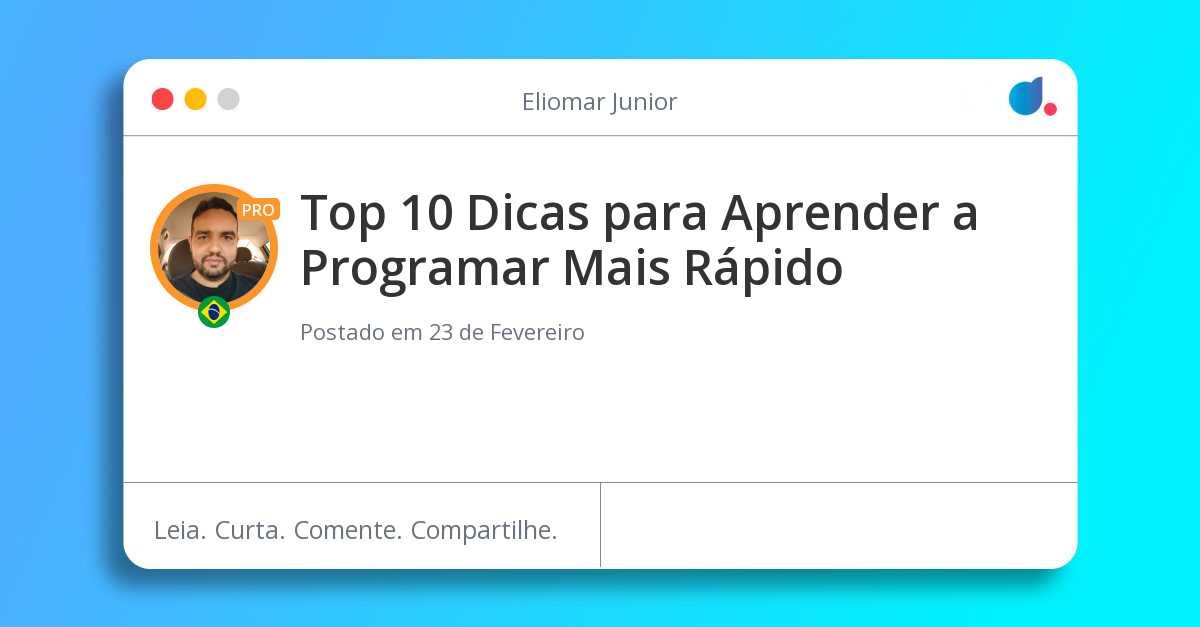 Eliomar Junior

PRO

Top 10 Dicas para Aprender a Programar Mais Rápido

Postado em 23 de Fevereiro

Leia. Curta. Comente. Compartilhe.